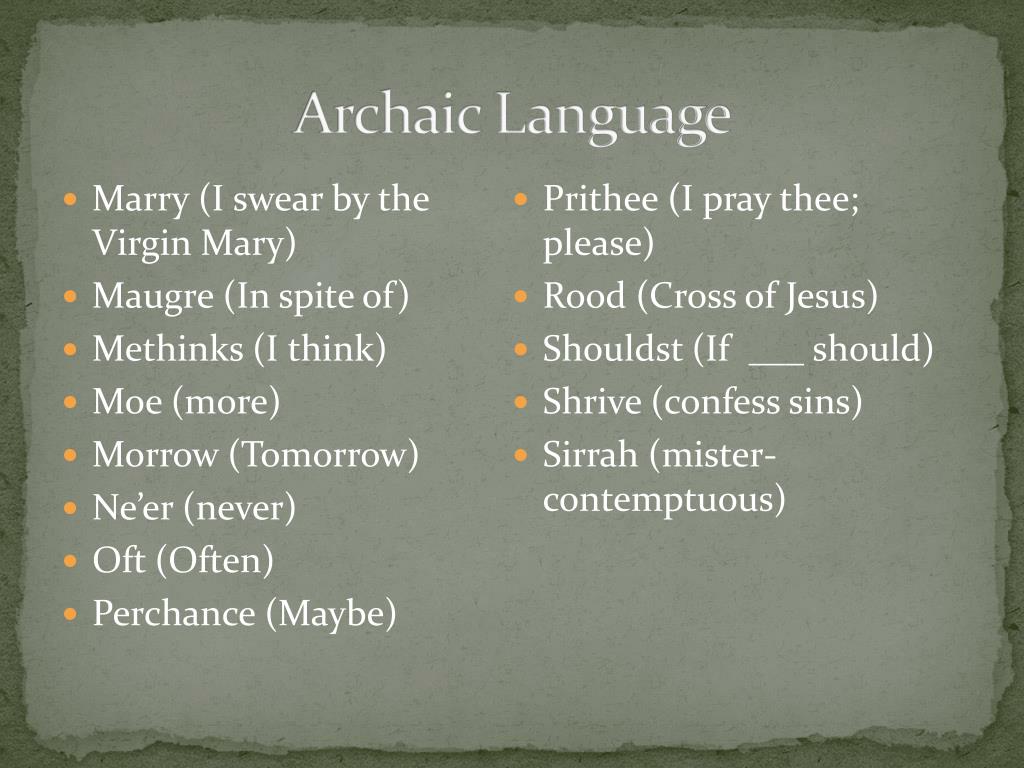 Archaic Language

- Marry (I swear by the Virgin Mary)
- Maugre (In spite of)
- Methinks (I think)
- Moe (more)
- Morrow (Tomorrow)
- Ne'er (never)
- Oft (Often)
- Perchance (Maybe)

- Prithee (I pray thee; please)
- Rood (Cross of Jesus)
- Shouldst (If ___ should)
- Shrive (confess sins)
- Sirrah (mister-contemptuous)